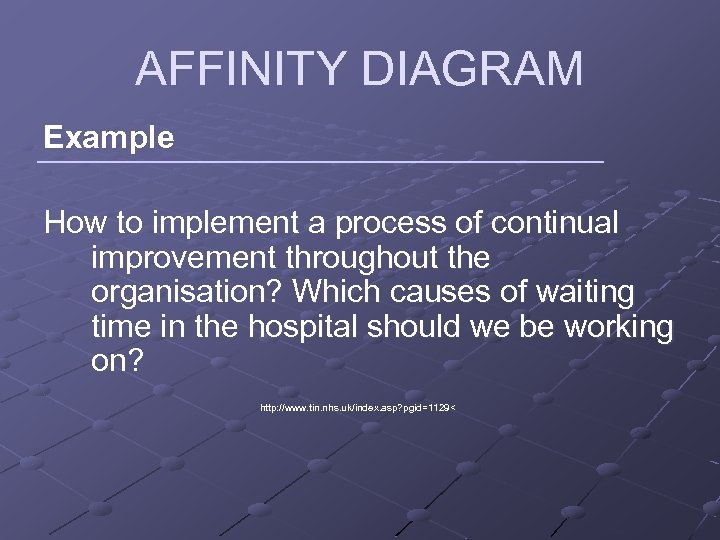 AFFINITY DIAGRAM

Example

How to implement a process of continual improvement throughout the organisation? Which causes of waiting time in the hospital should we be working on?

http://www.tin.nhs.uk/index.asp?pgid=1129<